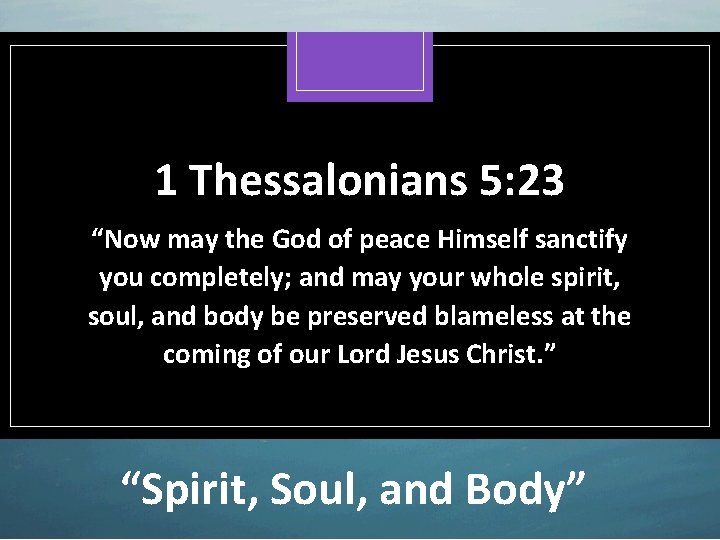 1 Thessalonians 5:23

“Now may the God of peace Himself sanctify you completely; and may your whole spirit, soul, and body be preserved blameless at the coming of our Lord Jesus Christ.”

“Spirit, Soul, and Body”